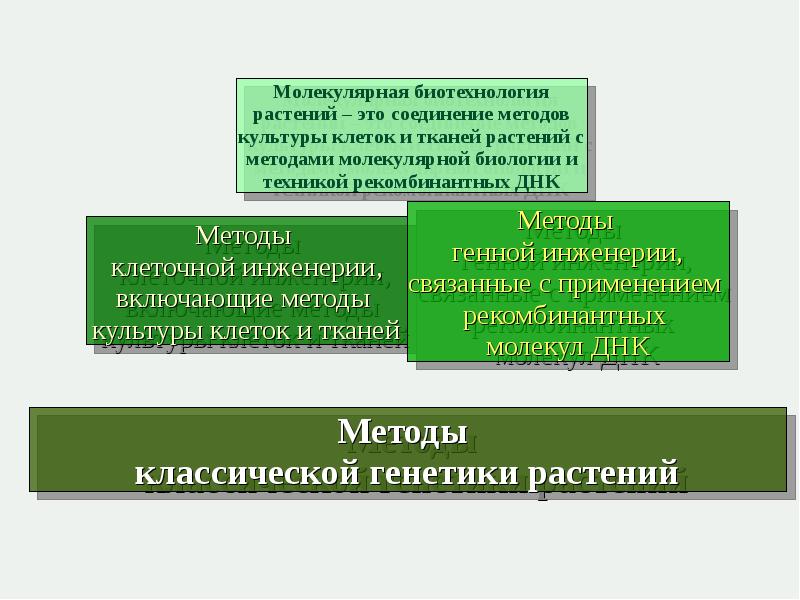 Молекулярная биотехнология растений – это соединение методов культуры клеток и тканей растений с методами молекулярной биологии и техникой рекомбинантных ДНК

Методы клеточной инженерии, включающие методы культуры клеток и тканей

Методы генной инженерии, связанные с применением рекомбинантных молекул ДНК

Методы классической генетики растений